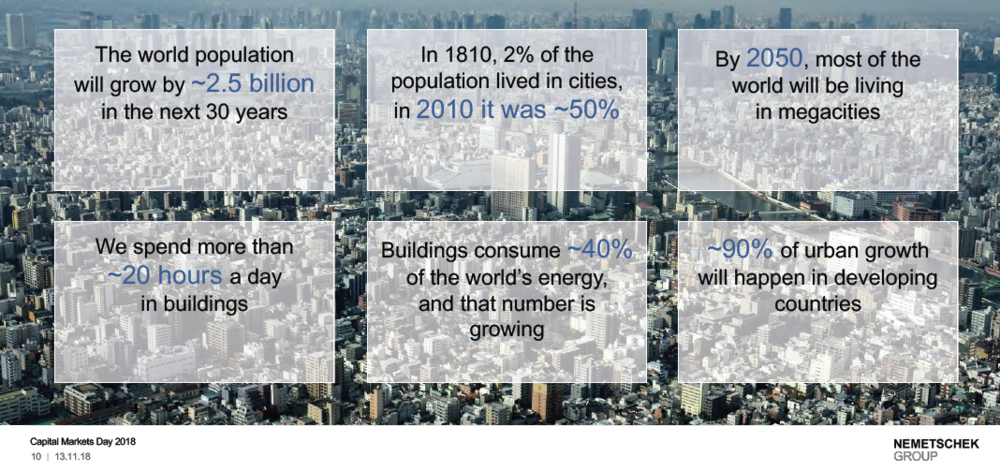 The world population will grow by ~2.5 billion in the next 30 years

In 1810, 2% of the population lived in cities, in 2010 it was ~50%

By 2050, most of the world will be living in megacities

We spend more than ~20 hours a day in buildings

Buildings consume ~40% of the world's energy, and that number is growing

~90% of urban growth will happen in developing countries

Capital Markets Day 2018
10 | 13.11.18

NEMETSCHEK GROUP